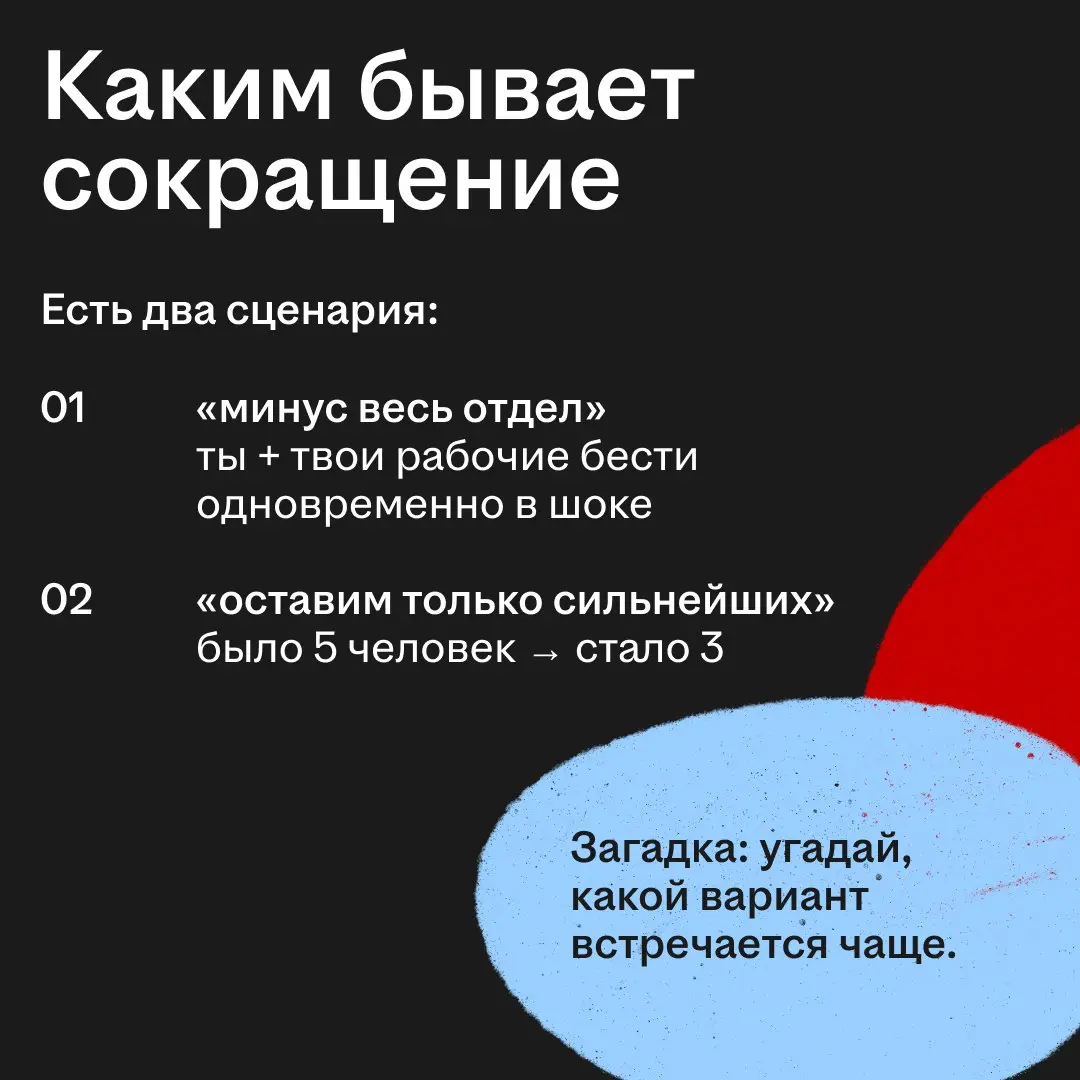 Каким бывает сокращение

Есть два сценария:

01 «минус весь отдел»
ты + твои рабочие бести одновременно в шоке

02 «оставим только сильнейших»
было 5 человек → стало 3

Загадка: угадай, какой вариант встречается чаще.